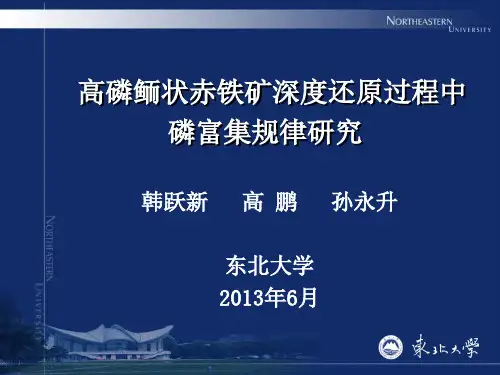 NORTHEASTERN
UNIVERSITY

高磷鲕状赤铁矿深度还原过程中磷富集规律研究

韩跃新　高 鹏　孙永升

东北大学
2013年6月

NORTHEASTERN
UNIVERSITY

東北大學